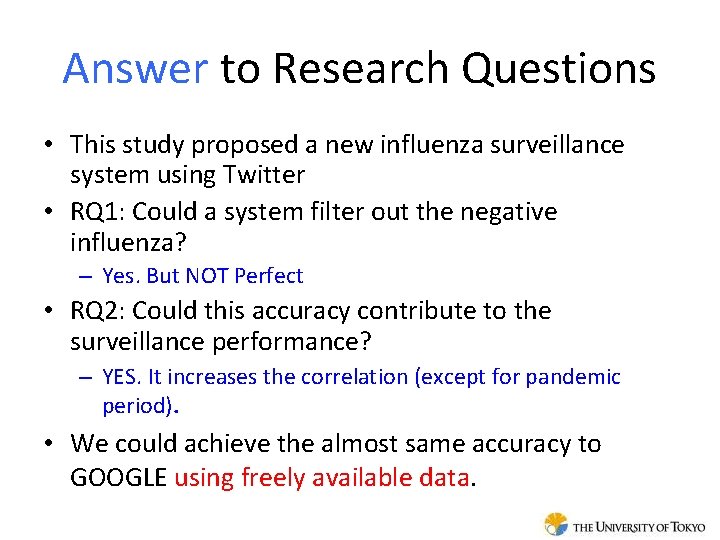 Answer to Research Questions

• This study proposed a new influenza surveillance system using Twitter

• RQ1: Could a system filter out the negative influenza?

– Yes. But NOT Perfect

• RQ2: Could this accuracy contribute to the surveillance performance?

– YES. It increases the correlation (except for pandemic period).

• We could achieve the almost same accuracy to GOOGLE using freely available data.

THE UNIVERSITY OF TOKYO